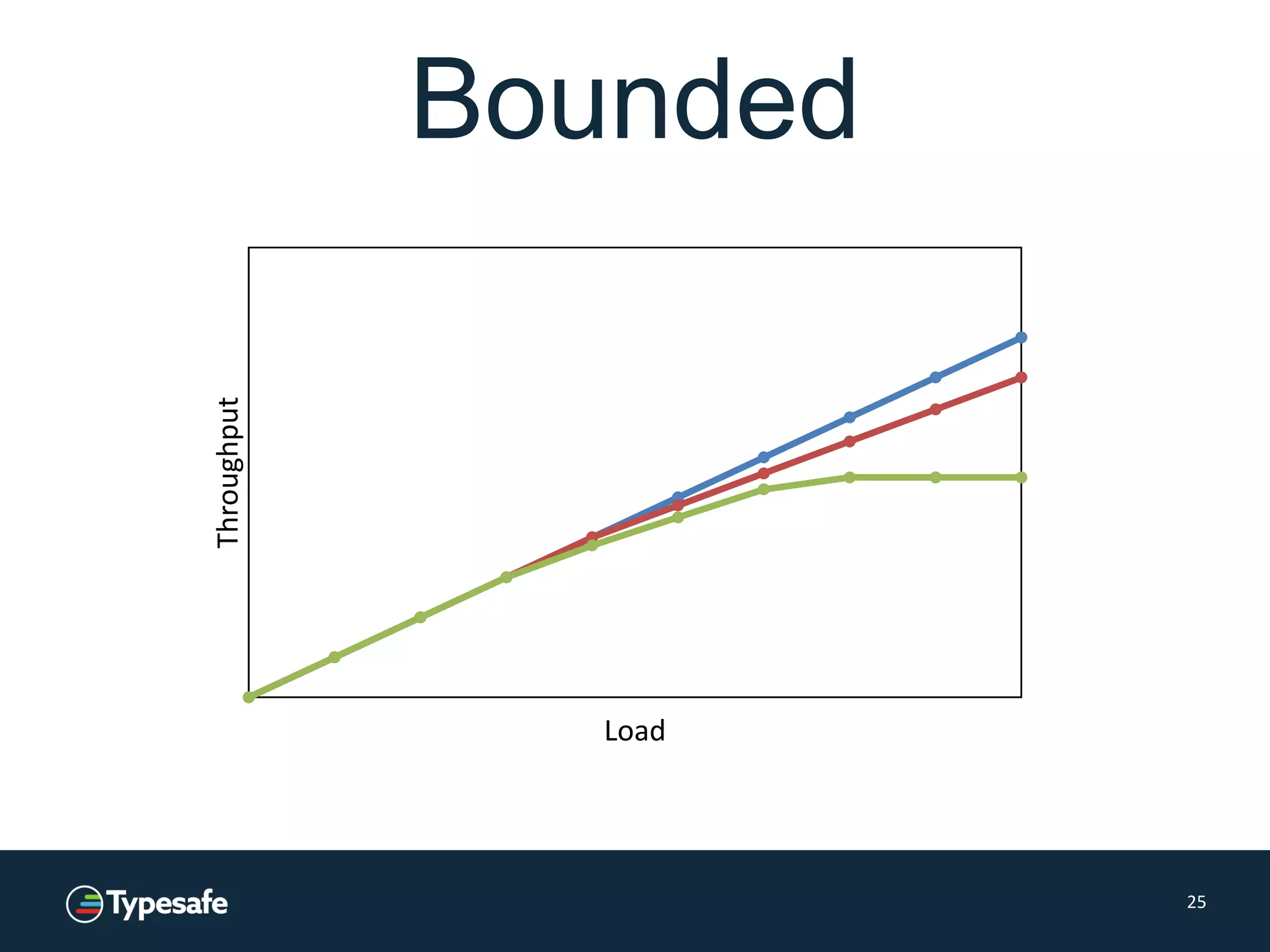 Bounded

Throughput

Load

Typesafe

25